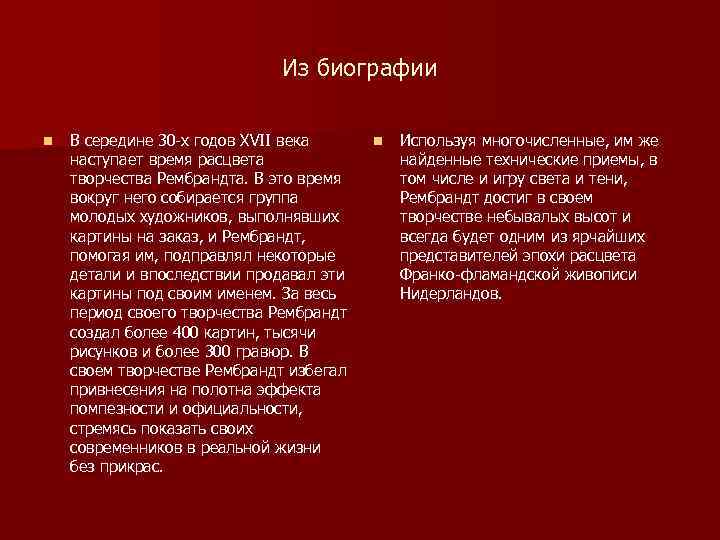 Из биографии

В середине 30-х годов XVII века наступает время расцвета творчества Рембрандта. В это время вокруг него собирается группа молодых художников, выполнявших картины на заказ, и Рембрандт, помогая им, подправлял некоторые детали и впоследствии продавал эти картины под своим именем. За весь период своего творчества Рембрандт создал более 400 картин, тысячи рисунков и более 300 гравюр. В своем творчестве Рембрандт избегал привнесения на полотна эффекта помпезности и официальности, стремясь показать своих современников в реальной жизни без прикрас.

Используя многочисленные, им же найденные технические приемы, в том числе и игру света и тени, Рембрандт достиг в своем творчестве небывалых высот и всегда будет одним из ярчайших представителей эпохи расцвета Франко-фламандской живописи Нидерландов.